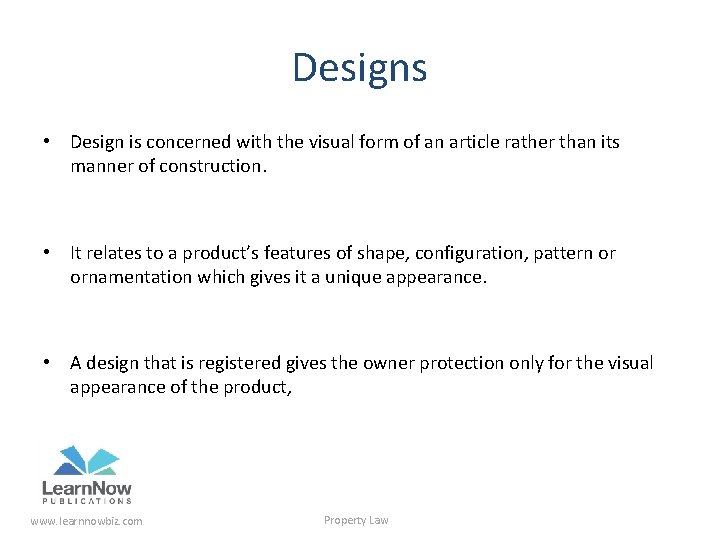 Designs

• Design is concerned with the visual form of an article rather than its manner of construction.

• It relates to a product's features of shape, configuration, pattern or ornamentation which gives it a unique appearance.

• A design that is registered gives the owner protection only for the visual appearance of the product,

LearnNow
PUBLICATIONS

www.learnnowbiz.com

Property Law